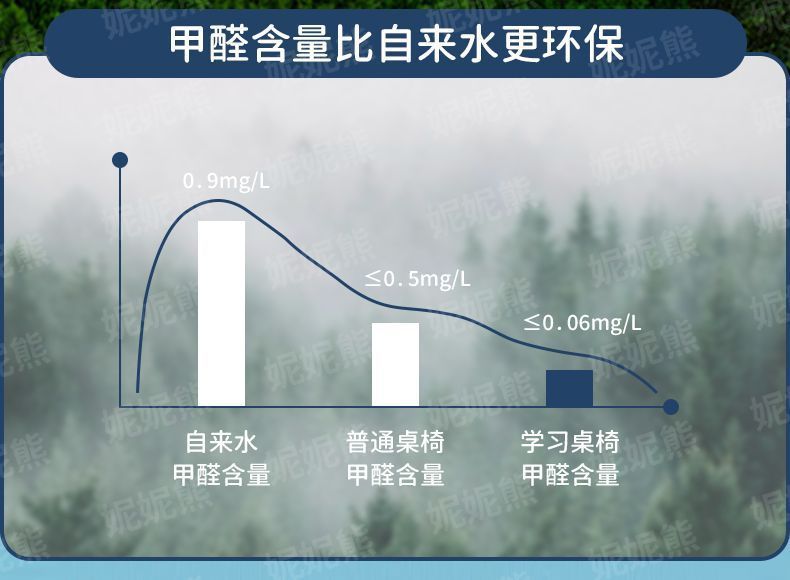 甲醛含量比自来水更环保

0.9mg/L

≤0.5mg/L

≤0.06mg/L

自来水
甲醛含量

普通桌椅
甲醛含量

学习桌椅
甲醛含量

妮妮熊